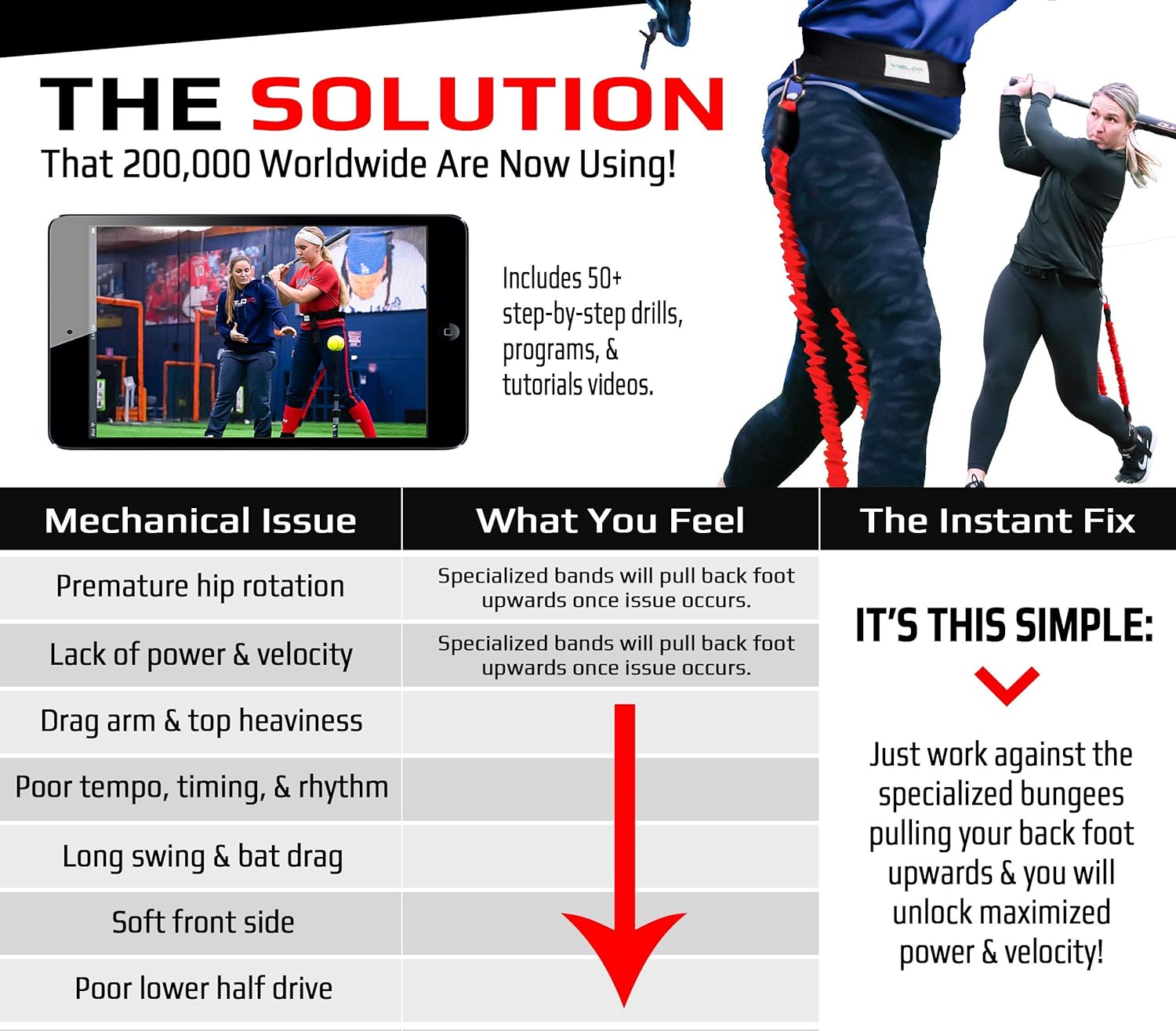 THE SOLUTION

That 200,000 Worldwide Are Now Using!

Includes 50+ step-by-step drills, programs, & tutorials videos.

| Mechanical Issue | What You Feel | The Instant Fix |
|---|---|---|
| Premature hip rotation | Specialized bands will pull back foot upwards once issue occurs. | IT'S THIS SIMPLE: Just work against the specialized bungees pulling your back foot upwards & you will unlock maximized power & velocity! |
| Lack of power & velocity | Specialized bands will pull back foot upwards once issue occurs. | |
| Drag arm & top heaviness | | |
| Poor tempo, timing, & rhythm | | |
| Long swing & bat drag | | |
| Soft front side | | |
| Poor lower half drive | | |